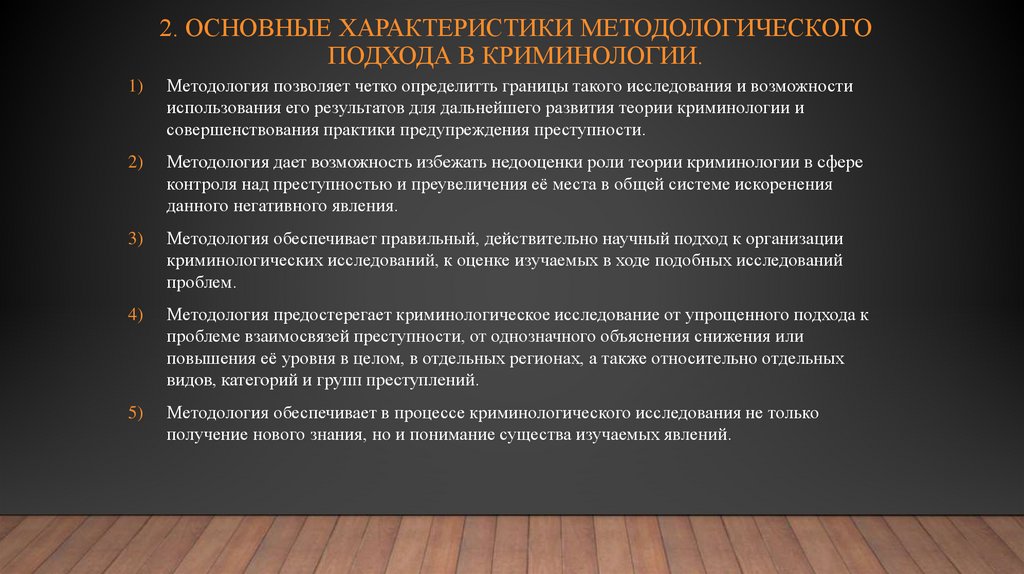 2. ОСНОВНЫЕ ХАРАКТЕРИСТИКИ МЕТОДОЛОГИЧЕСКОГО ПОДХОДА В КРИМИНОЛОГИИ.

1) Методология позволяет четко определитть границы такого исследования и возможности использования его результатов для дальнейшего развития теории криминологии и совершенствования практики предупреждения преступности.

2) Методология дает возможность избежать недооценки роли теории криминологии в сфере контроля над преступностью и преувеличения её места в общей системе искоренения данного негативного явления.

3) Методология обеспечивает правильный, действительно научный подход к организации криминологических исследований, к оценке изучаемых в ходе подобных исследований проблем.

4) Методология предостерегает криминологическое исследование от упрощенного подхода к проблеме взаимосвязей преступности, от однозначного объяснения снижения или повышения её уровня в целом, в отдельных регионах, а также относительно отдельных видов, категорий и групп преступлений.

5) Методология обеспечивает в процессе криминологического исследования не только получение нового знания, но и понимание существа изучаемых явлений.